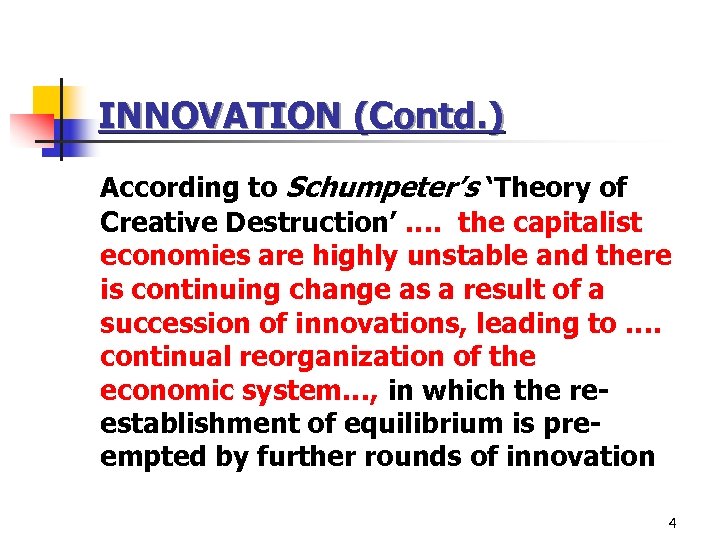 INNOVATION (Contd.)

According to Schumpeter's 'Theory of Creative Destruction' …. the capitalist economies are highly unstable and there is continuing change as a result of a succession of innovations, leading to …. continual reorganization of the economic system…, in which the re-establishment of equilibrium is pre-empted by further rounds of innovation

4